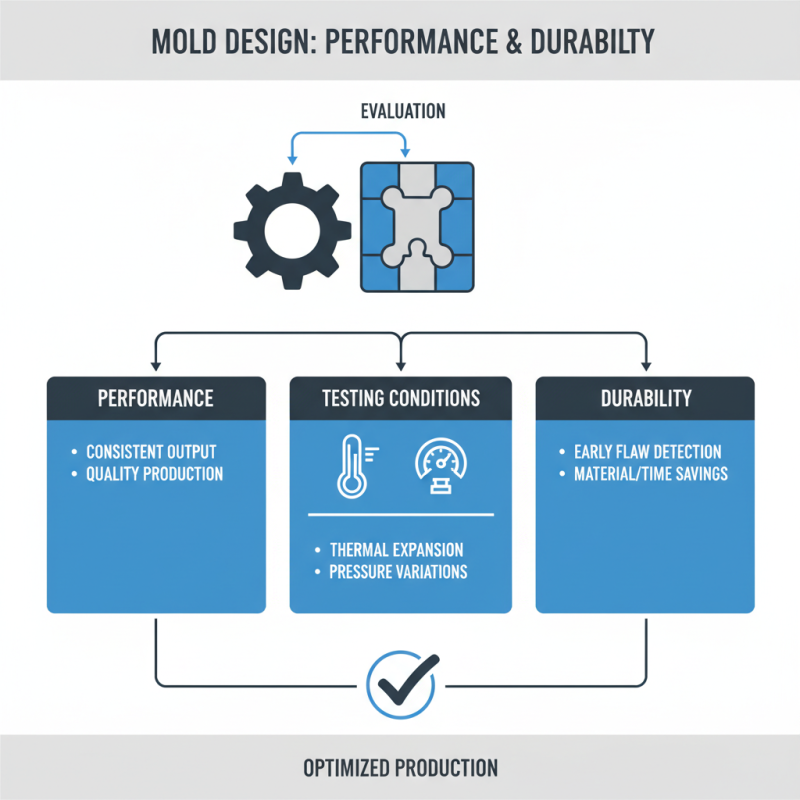 MOLD DESIGN: PERFORMANCE & DURABILTY

EVALUATION

PERFORMANCE

• CONSISTENT OUTPUT
• QUALITY PRODUCTION

TESTING CONDITIONS

• THERMAL EXPANSION
• PRESSURE VARIATIONS

DURABILITY

• EARLY FLAW DETECTION
• MATERIAL/TIME SAVINGS

OPTIMIZED PRODUCTION